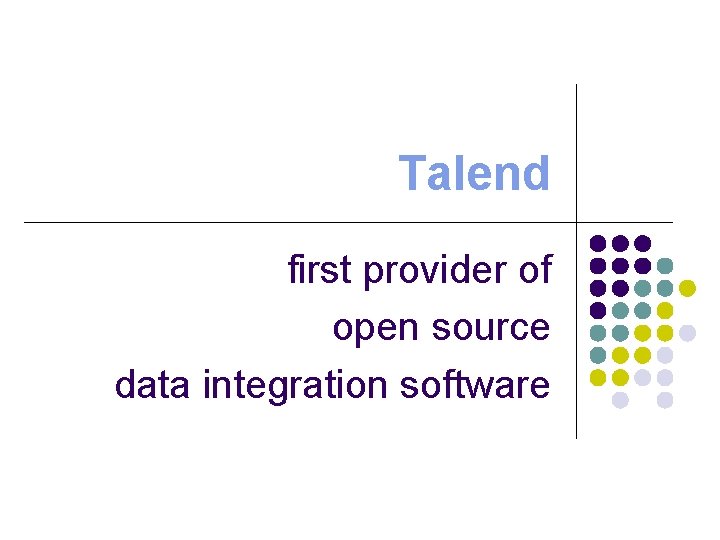 Talend

first provider of
open source
data integration software